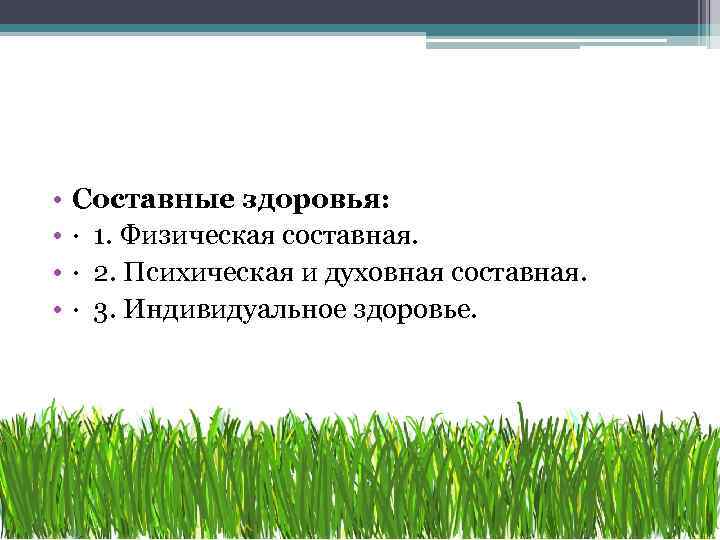 • Составные здоровья:
• · 1. Физическая составная.
• · 2. Психическая и духовная составная.
• · 3. Индивидуальное здоровье.